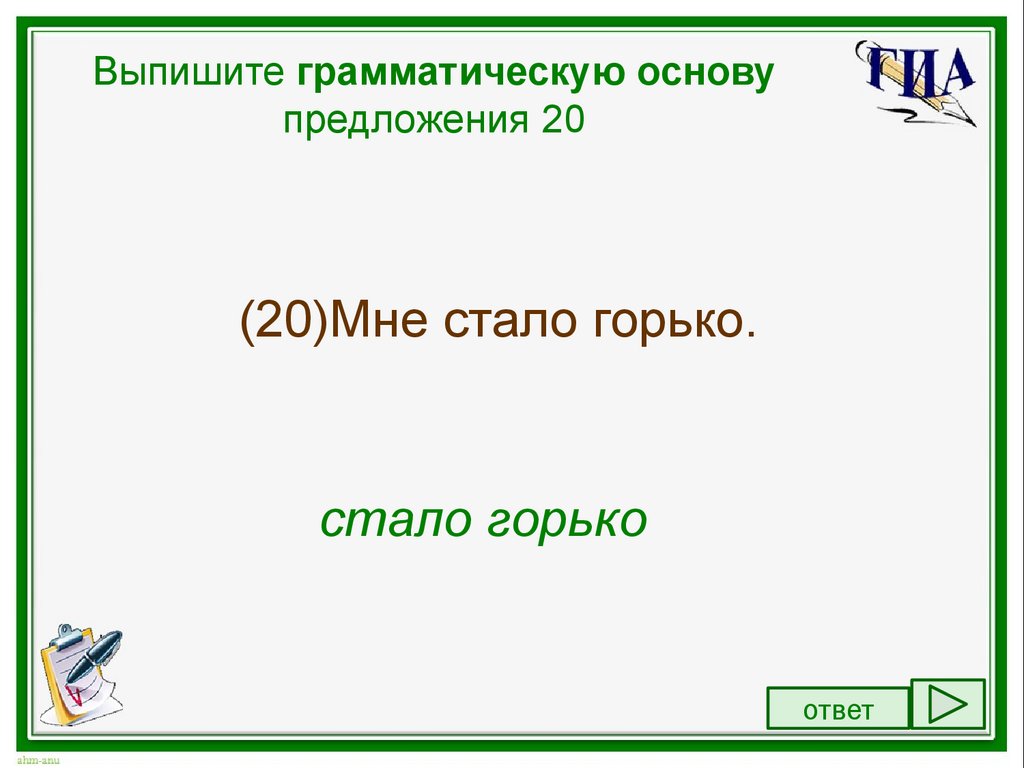 Выпишите грамматическую основу предложения 20

ГИА

(20)Мне стало горько.

стало горько

ответ

ahm-anu